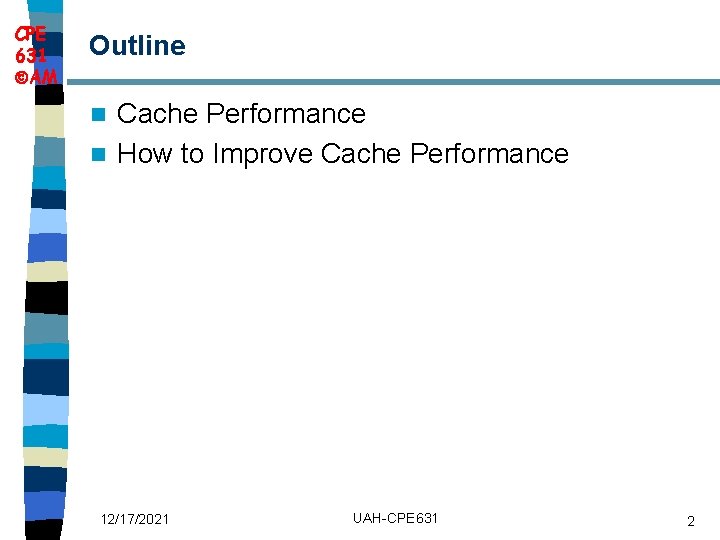 CPE 631 ©AM

Outline

Cache Performance
How to Improve Cache Performance

12/17/2021

UAH-CPE631

2